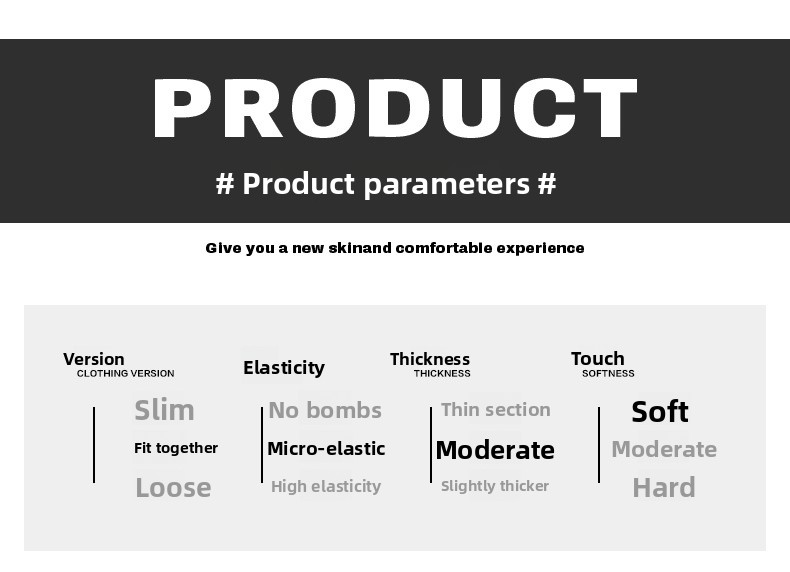 PRODUCT

# Product parameters #

Give you a new skinand comfortable experience

Version
CLOTHING VERSION

Slim
Fit together
Loose

Elasticity

No bombs
Micro-elastic
High elasticity

Thickness
THICKNESS

Thin section
Moderate
Slightly thicker

Touch
SOFTNESS

Soft
Moderate
Hard